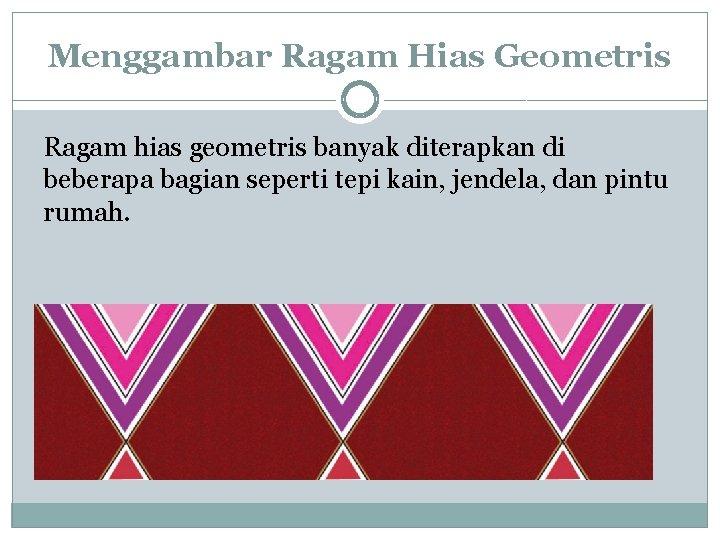 Menggambar Ragam Hias Geometris

Ragam hias geometris banyak diterapkan di beberapa bagian seperti tepi kain, jendela, dan pintu rumah.